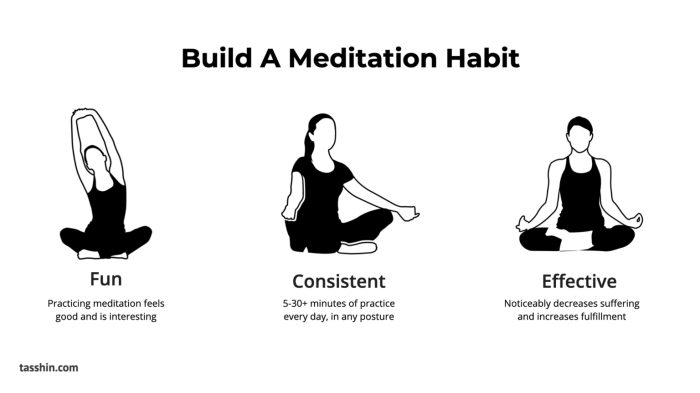 Build A Meditation Habit

Fun

Practicing meditation feels good and is interesting

Consistent

5-30+ minutes of practice every day, in any posture

Effective

Noticeably decreases suffering and increases fulfillment

tasshin.com